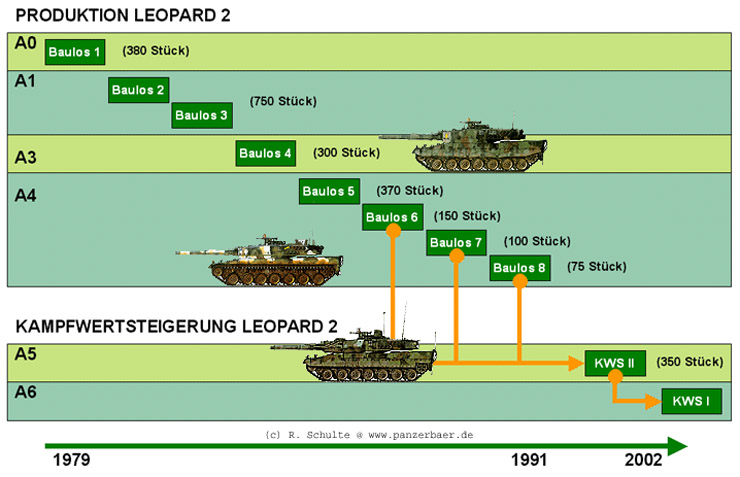 PRODUKTION LEOPARD 2

A0 Baulos 1 (380 Stück)

A1 Baulos 2 Baulos 3 (750 Stück)

A3 Baulos 4 (300 Stück)

A4 Baulos 5 (370 Stück) Baulos 6 (150 Stück) Baulos 7 (100 Stück) Baulos 8 (75 Stück)

KAMPFWERTSTEIGERUNG LEOPARD 2

A5 KWS II (350 Stück)

A6 KWS I

(c) R. Schulte @ www.panzerbaer.de

1979 1991 2002